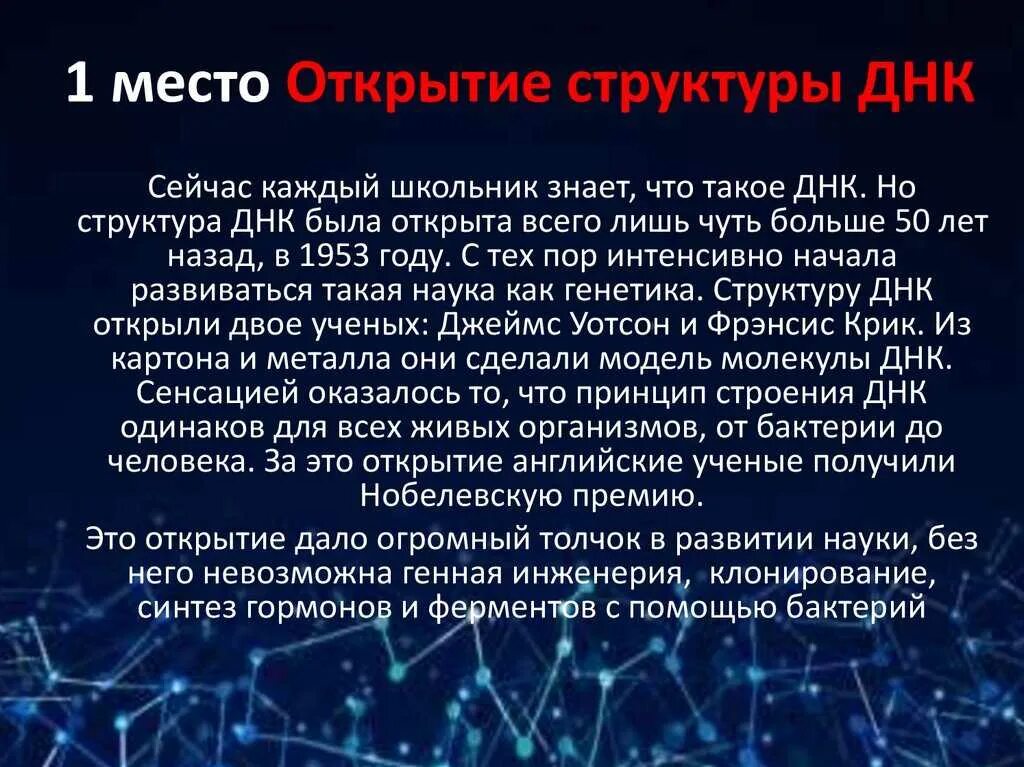 1 место Открытие структуры ДНК

Сейчас каждый школьник знает, что такое ДНК. Но структура ДНК была открыта всего лишь чуть больше 50 лет назад, в 1953 году. С тех пор интенсивно начала развиваться такая наука как генетика. Структуру ДНК открыли двое ученых: Джеймс Уотсон и Фрэнсис Крик. Из картона и металла они сделали модель молекулы ДНК. Сенсацией оказалось то, что принцип строения ДНК одинаков для всех живых организмов, от бактерии до человека. За это открытие английские ученые получили Нобелевскую премию.

Это открытие дало огромный толчок в развитии науки, без него невозможна генная инженерия, клонирование, синтез гормонов и ферментов с помощью бактерий